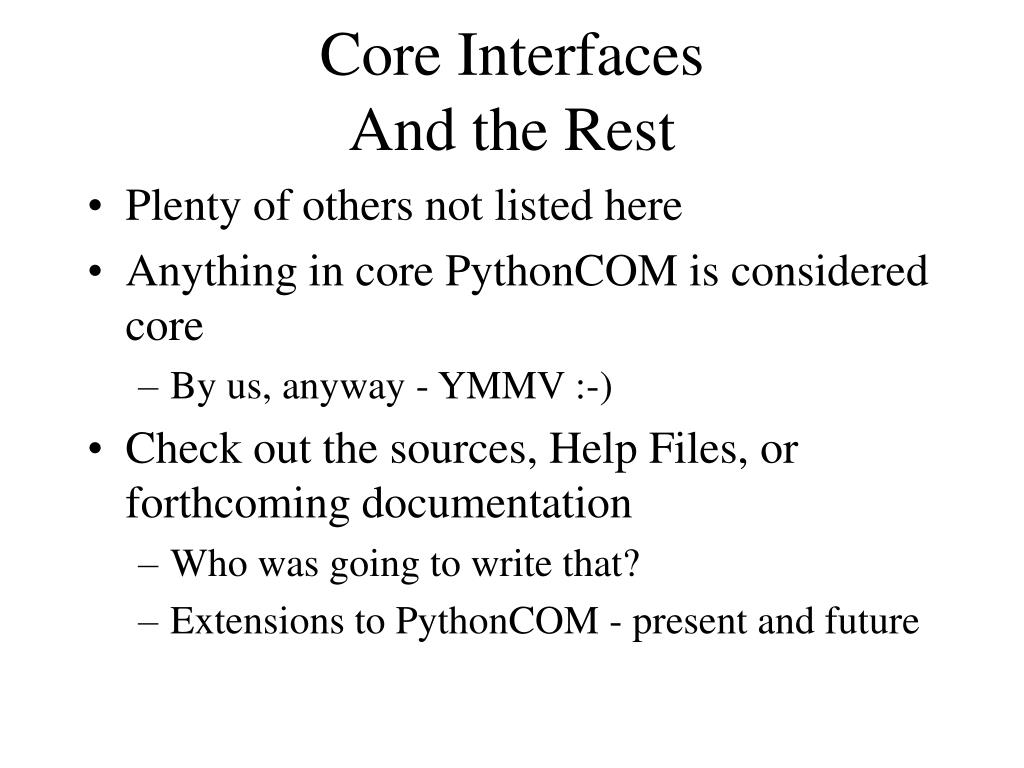 Core Interfaces
And the Rest

• Plenty of others not listed here
• Anything in core PythonCOM is considered core
– By us, anyway - YMMV :-)
• Check out the sources, Help Files, or forthcoming documentation
– Who was going to write that?
– Extensions to PythonCOM - present and future